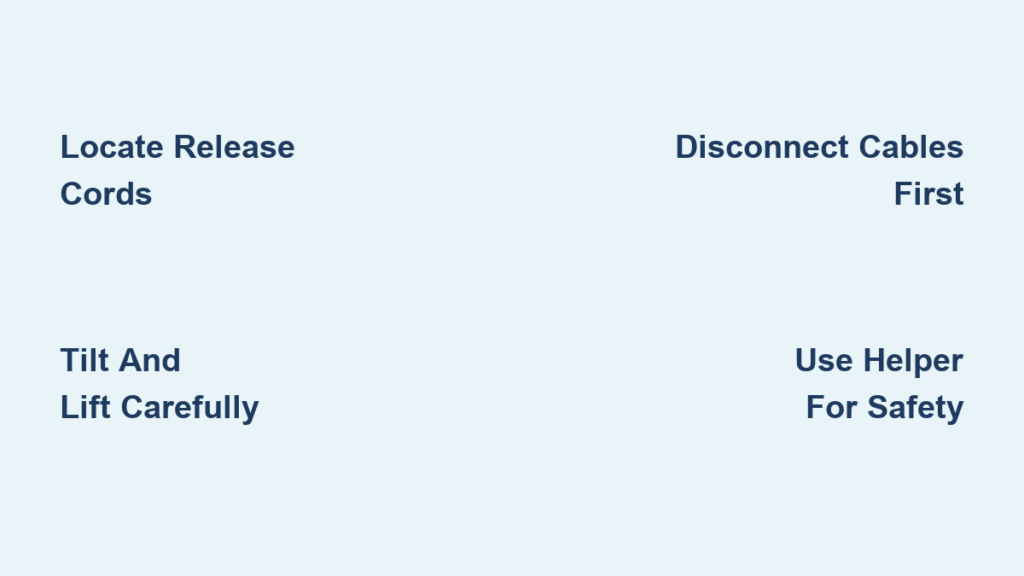 Locate Release Cords

Disconnect Cables First

Tilt And Lift Carefully

Use Helper For Safety